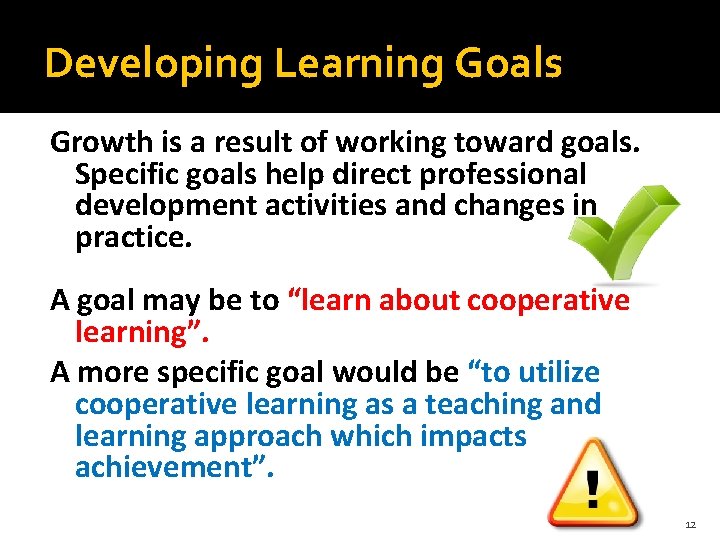 Developing Learning Goals

Growth is a result of working toward goals. Specific goals help direct professional development activities and changes in practice.

A goal may be to “learn about cooperative learning”.

A more specific goal would be “to utilize cooperative learning as a teaching and learning approach which impacts achievement”.

!

12